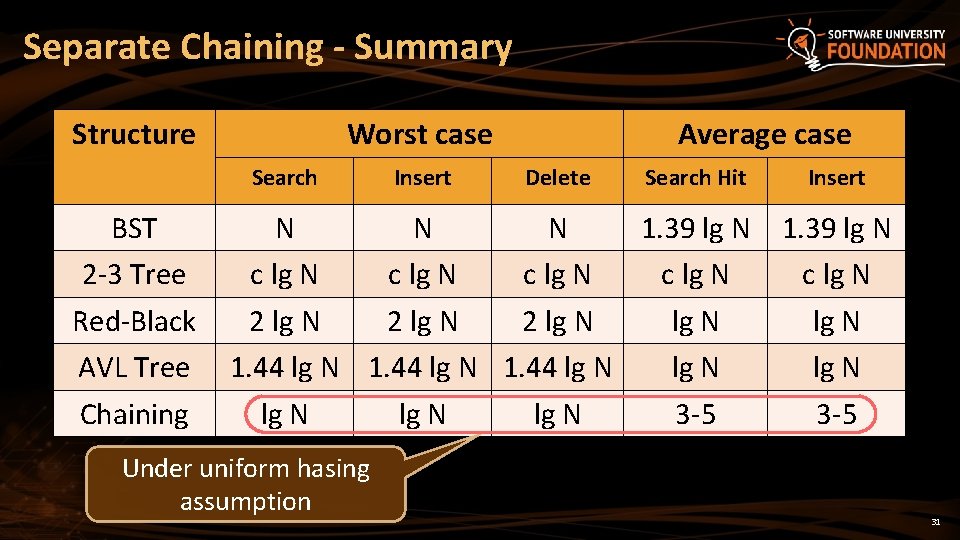 Separate Chaining - Summary

SOFTWARE UNIVERSITY
FOUNDATION

| Structure | Worst case | | | Average case | |
|---|---|---|---|---|---|
| | Search | Insert | Delete | Search Hit | Insert |
| BST | N | N | N | 1.39 lg N | 1.39 lg N |
| 2-3 Tree | c lg N | c lg N | c lg N | c lg N | c lg N |
| Red-Black | 2 lg N | 2 lg N | 2 lg N | lg N | lg N |
| AVL Tree | 1.44 lg N | 1.44 lg N | 1.44 lg N | lg N | lg N |
| Chaining | lg N | lg N | lg N | 3-5 | 3-5 |

Under uniform hasing assumption

31